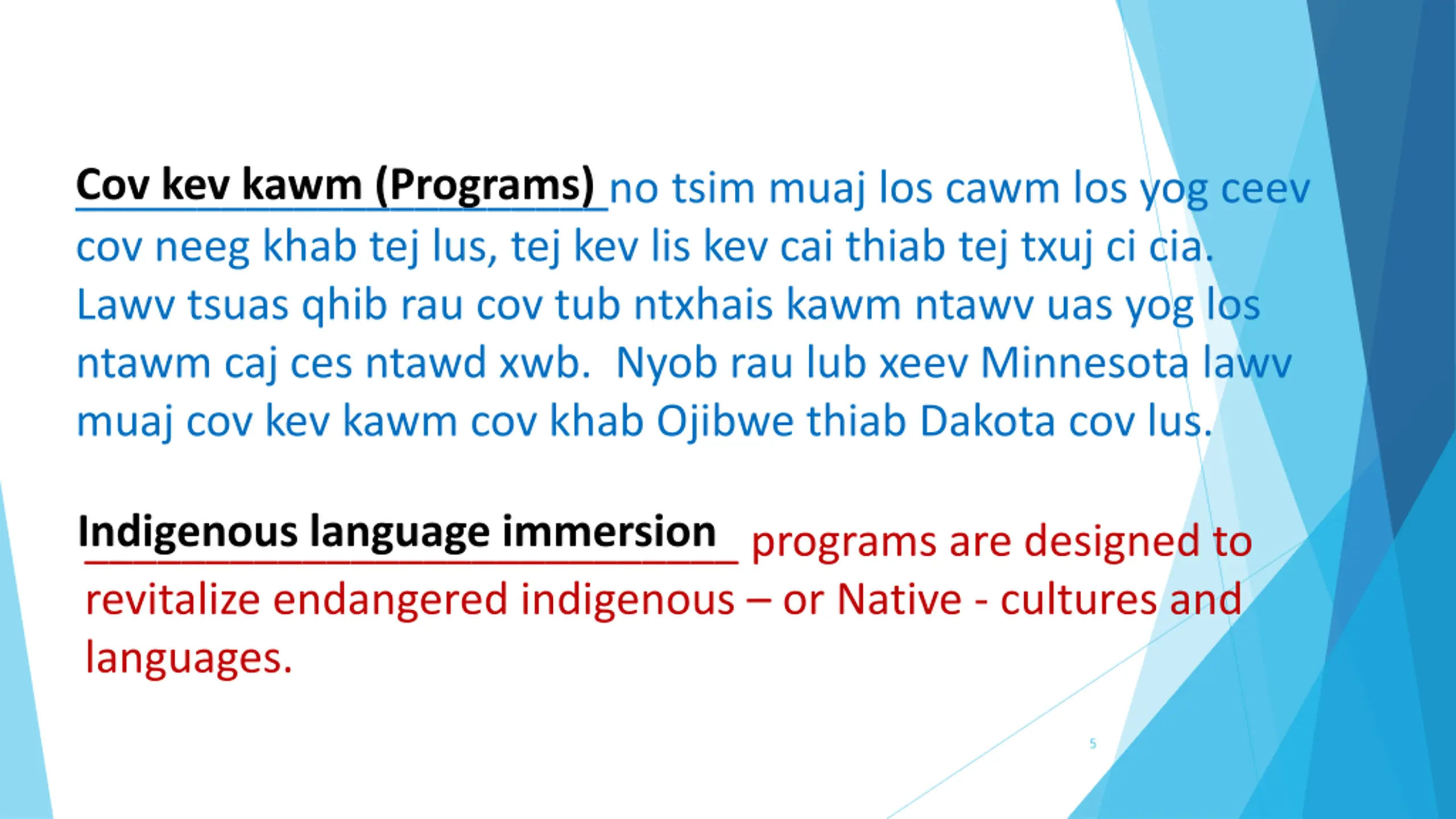 Cov kev kawm (Programs) no tsim muaj los cawm los yog ceev cov neeg khab tej lus, tej kev lis kev cai thiab tej txuj ci cia. Lawv tsuas qhib rau cov tub ntxhais kawm ntawv uas yog los ntawm caj ces ntawd xwb. Nyob rau lub xeev Minnesota lawv muaj cov kev kawm cov khab Ojibwe thiab Dakota cov lus.

Indigenous language immersion programs are designed to revitalize endangered indigenous – or Native - cultures and languages.

5